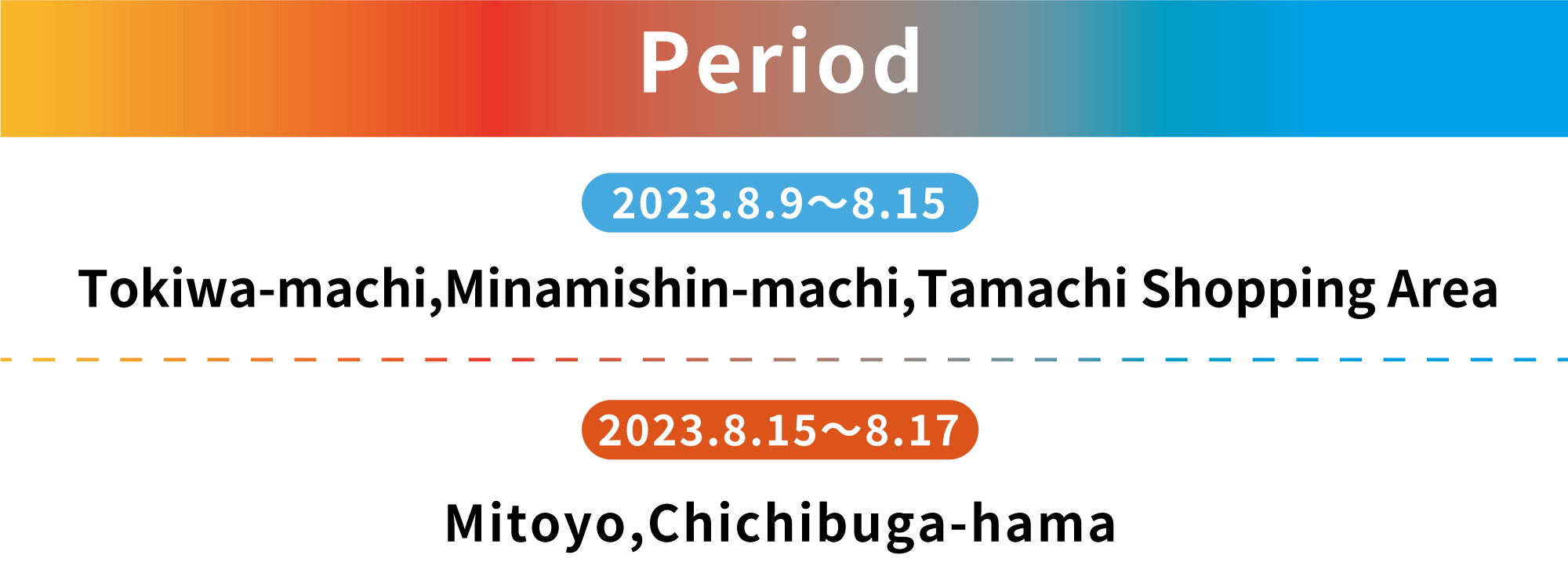 Period

2023.8.9～8.15

Tokiwa-machi,Minamishin-machi,Tamachi Shopping Area

2023.8.15～8.17

Mitoyo,Chichibuga-hama